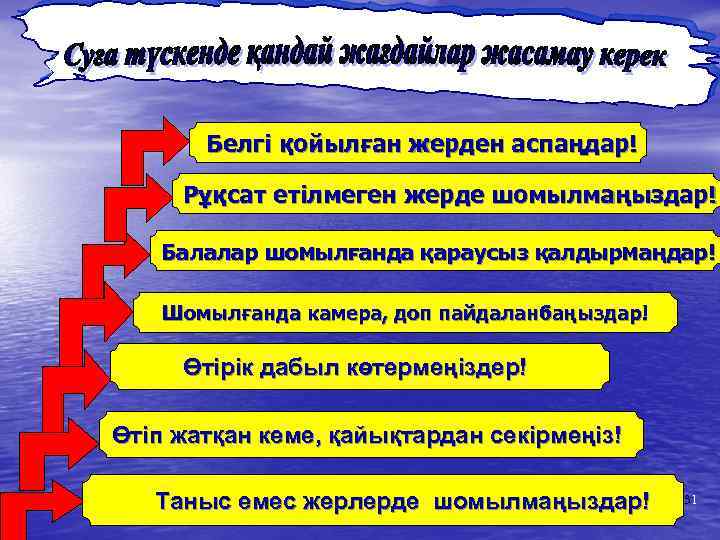 Суға түскенде қандай жағдайлар жасамау керек

Белгі қойылған жерден аспаңдар!

Рұқсат етілмеген жерде шомылмаңыздар!

Балалар шомылғанда қараусыз қалдырмаңдар!

Шомылғанда камера, доп пайдаланбаңыздар!

Өтірік дабыл көтермеңіздер!

Өтіп жатқан кеме, қайықтардан секірмеңіз!

Таныс емес жерлерде шомылмаңыздар!

31